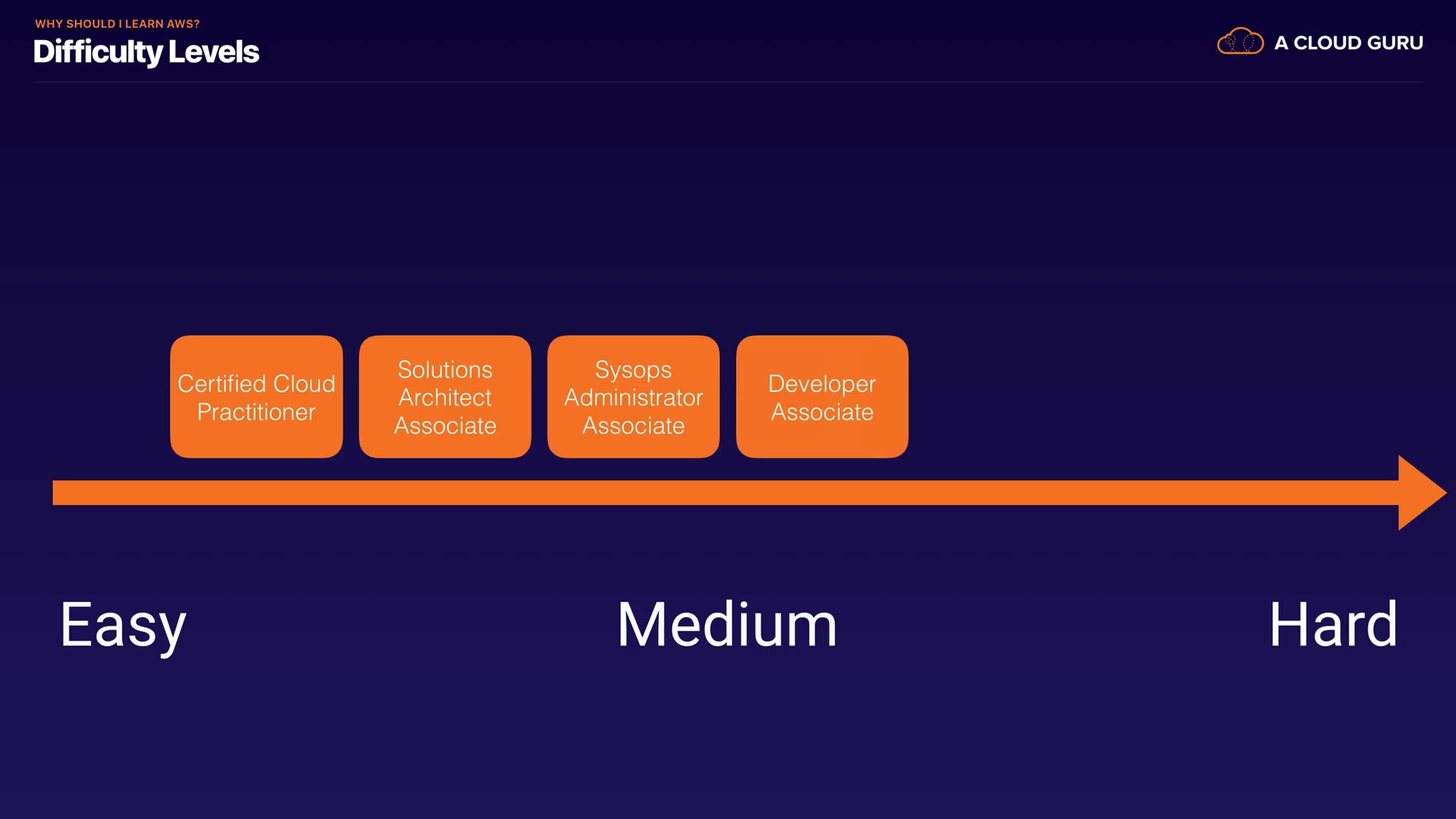 WHY SHOULD I LEARN AWS?
Difficulty Levels

A CLOUD GURU

Certified Cloud Practitioner

Solutions Architect Associate

Sysops Administrator Associate

Developer Associate

Easy

Medium

Hard